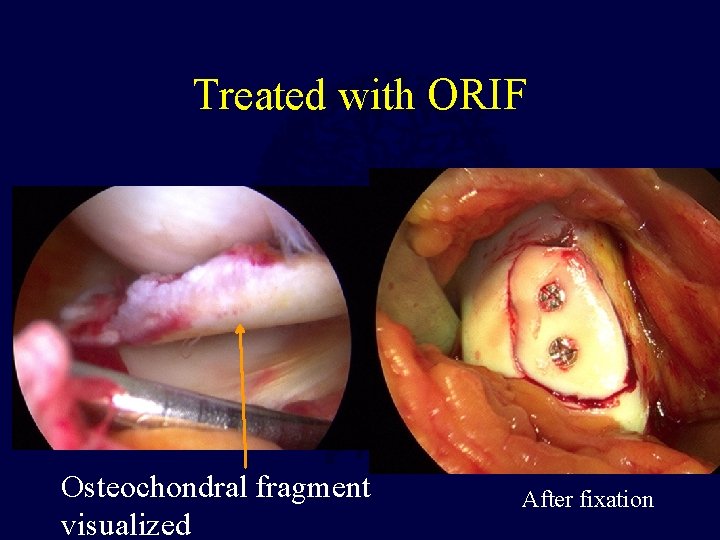 Treated with ORIF

Osteochondral fragment visualized

After fixation